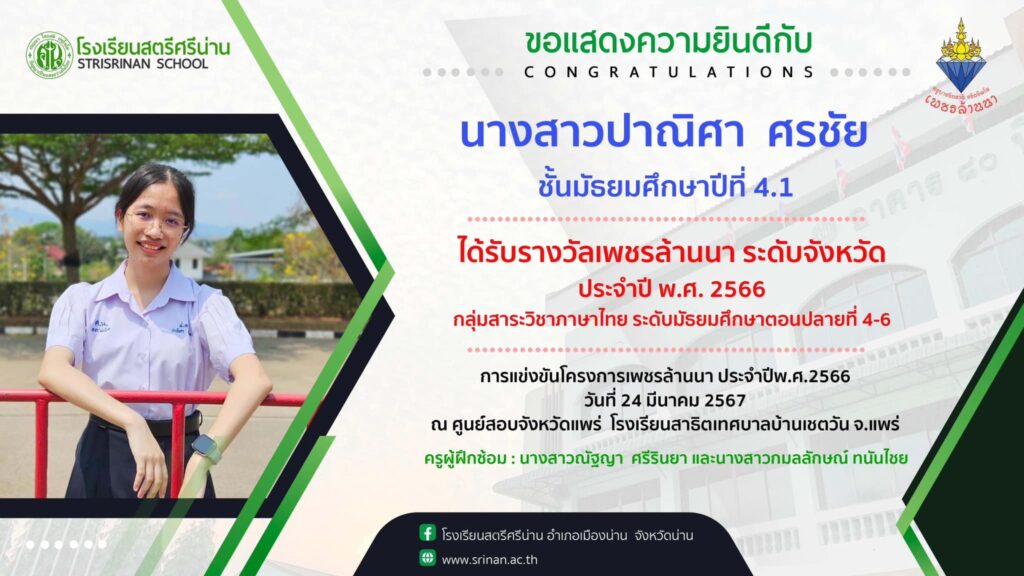 โรงเรียนสตรีศรีน่าน
STRISRINAN SCHOOL

ขอแสดงความยินดีกับ
CONGRATULATIONS

เพชรล้านนา

นางสาวปาณิศา ศรชัย
ชั้นมัธยมศึกษาปีที่ 4.1

ได้รับรางวัลเพชรล้านนา ระดับจังหวัด
ประจำปี พ.ศ. 2566
กลุ่มสาระวิชาภาษาไทย ระดับมัธยมศึกษาตอนปลายที่ 4-6

การแข่งขันโครงการเพชรล้านนา ประจำปีพ.ศ.2566
วันที่ 24 มีนาคม 2567
ณ ศูนย์สอบจังหวัดแพร่ โรงเรียนสาธิตเทศบาลบ้านเชตวัน จ.แพร่

ครูผู้ฝึกซ้อม : นางสาวณัฐญา ศรีรินยา และนางสาวกมลลักษณ์ ทนันไชย

โรงเรียนสตรีศรีน่าน อำเภอเมืองน่าน จังหวัดน่าน
www.srinan.ac.th